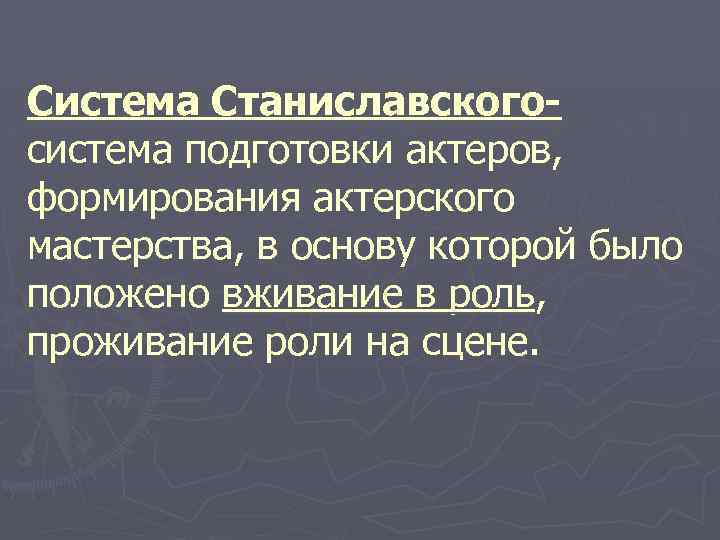 Система Станиславского- система подготовки актеров, формирования актерского мастерства, в основу которой было положено вживание в роль, проживание роли на сцене.